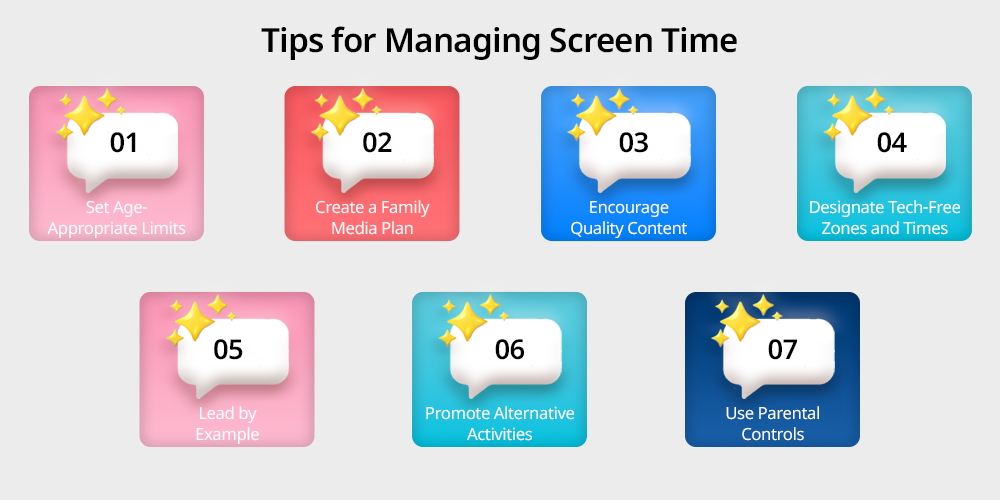 Tips for Managing Screen Time

01
Set Age-Appropriate Limits

02
Create a Family Media Plan

03
Encourage Quality Content

04
Designate Tech-Free Zones and Times

05
Lead by Example

06
Promote Alternative Activities

07
Use Parental Controls